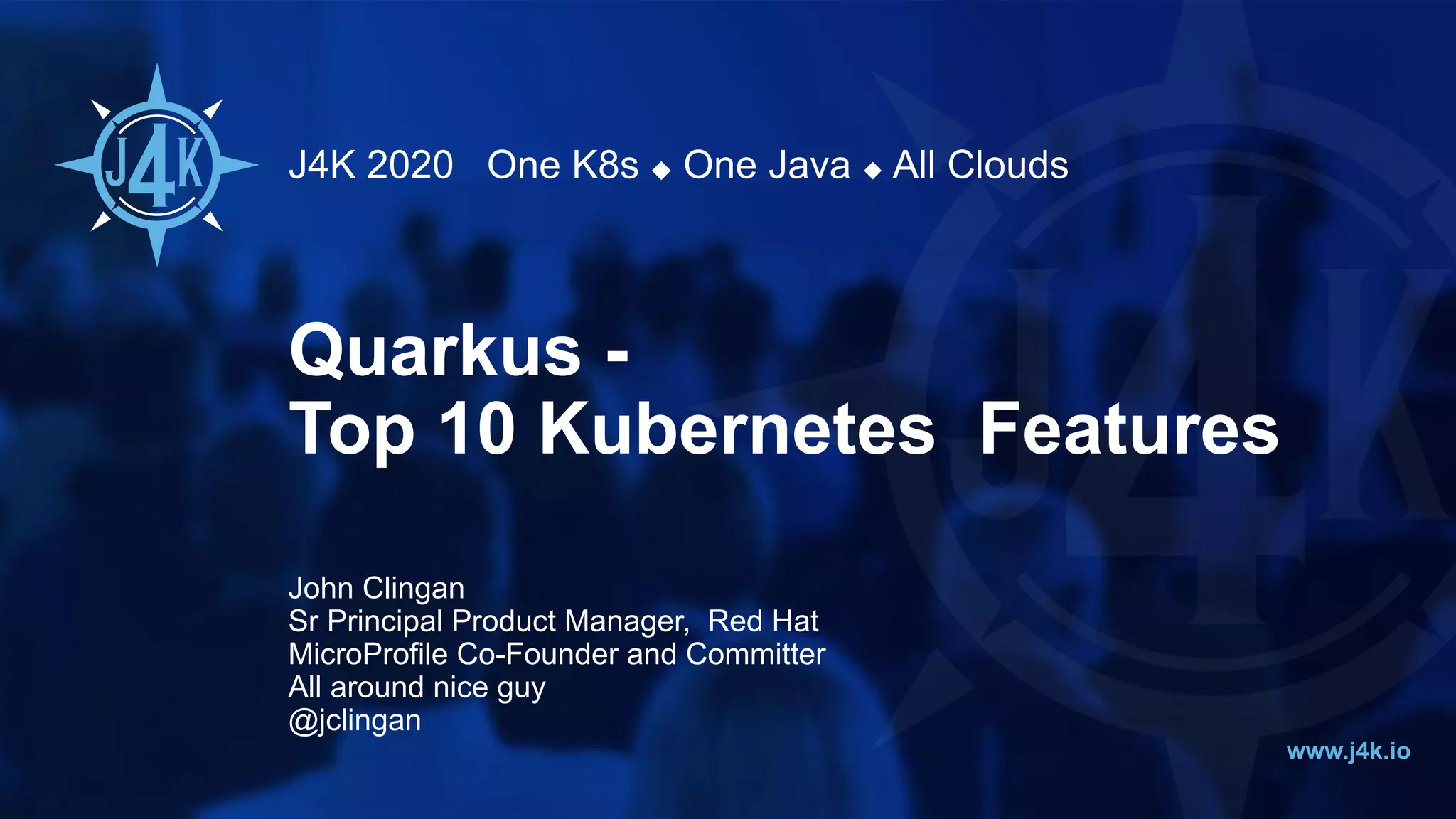 J4K

J4K 2020 One K8s ◆ One Java ◆ All Clouds

Quarkus -
Top 10 Kubernetes Features

John Clingan
Sr Principal Product Manager, Red Hat
MicroProfile Co-Founder and Committer
All around nice guy
@jclingan

www.j4k.io